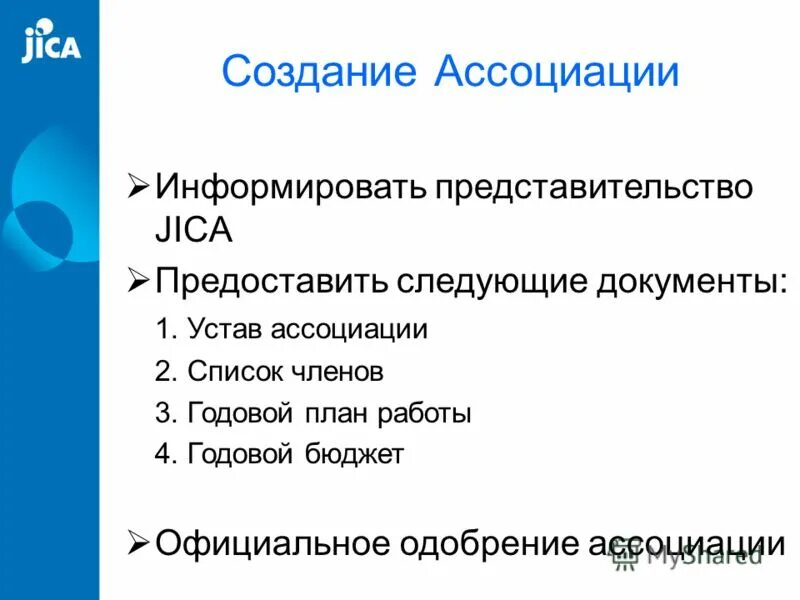 JICA

Создание Ассоциации

➢ Информировать представительство JICA

➢ Предоставить следующие документы:

1. Устав ассоциации
2. Список членов
3. Годовой план работы
4. Годовой бюджет

➢ Официальное одобрение ассоциации

MyShared